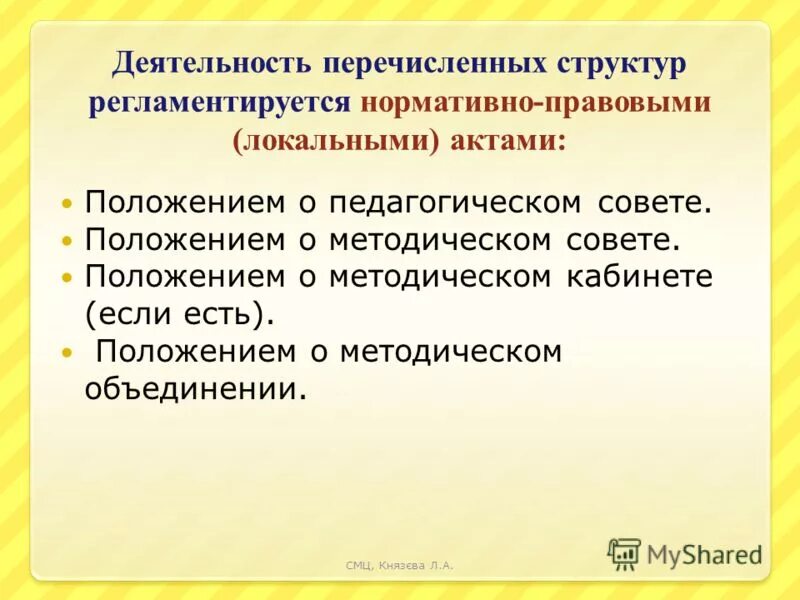 Деятельность перечисленных структур регламентируется нормативно-правовыми (локальными) актами:

• Положением о педагогическом совете.
• Положением о методическом совете.
• Положением о методическом кабинете (если есть).
• Положением о методическом объединении.

СМЦ, Князєва Л.А.

MyShared